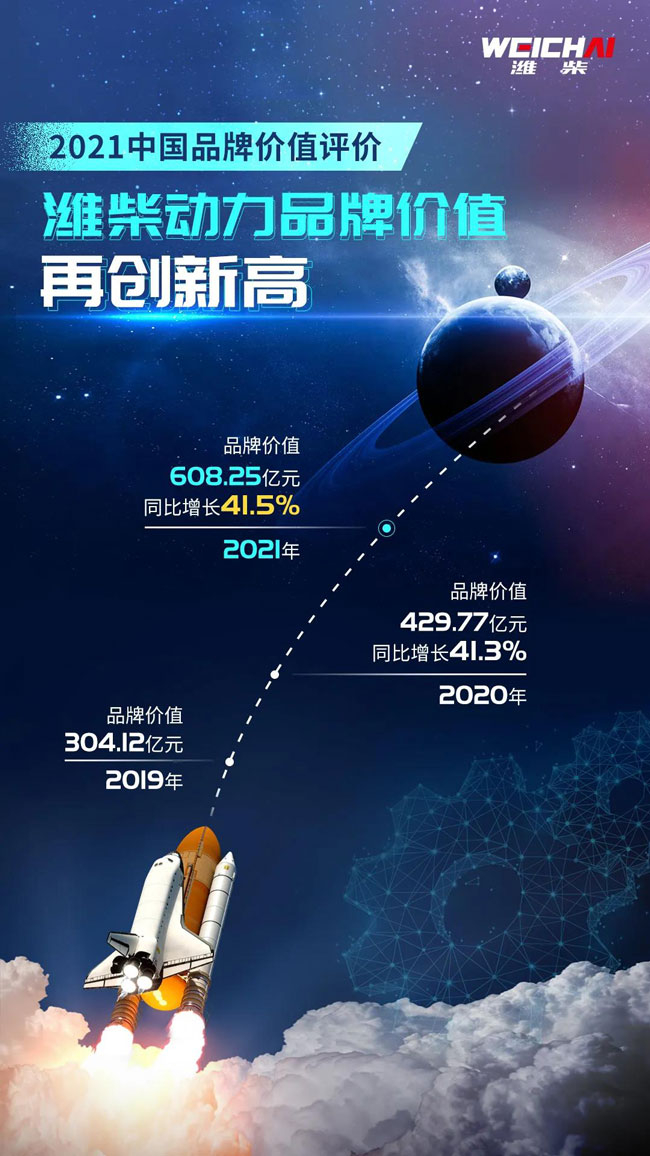 WEICHAI
潍柴

2021中国品牌价值评价

潍柴动力品牌价值
再创新高

品牌价值
608.25亿元
同比增长41.5%
2021年

品牌价值
429.77亿元
同比增长41.3%
2020年

品牌价值
304.12亿元
2019年